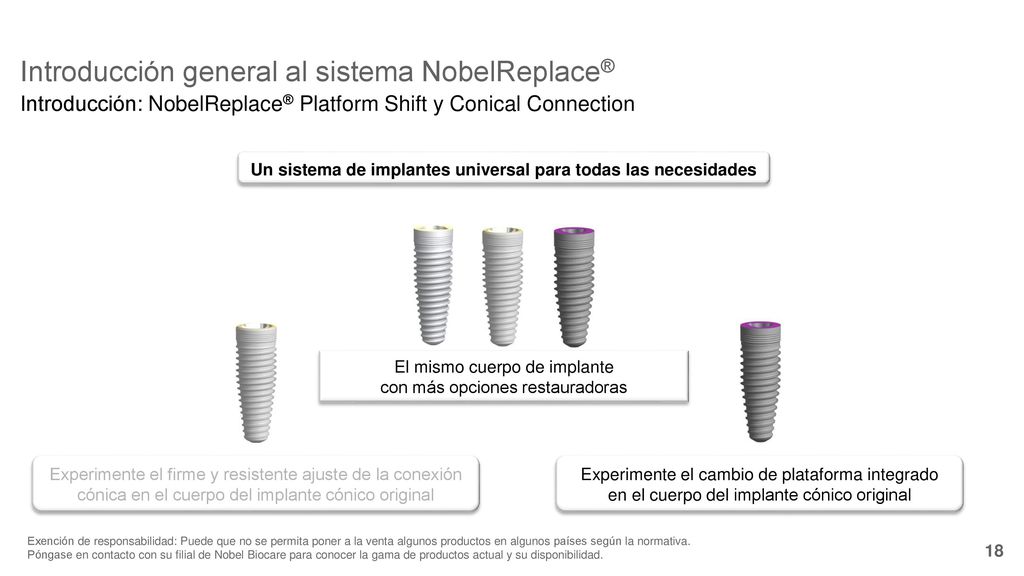 Introducción general al sistema NobelReplace®

Introducción: NobelReplace® Platform Shift y Conical Connection

Un sistema de implantes universal para todas las necesidades

El mismo cuerpo de implante con más opciones restauradoras

Experimente el firme y resistente ajuste de la conexión cónica en el cuerpo del implante cónico original

Experimente el cambio de plataforma integrado en el cuerpo del implante cónico original

Exención de responsabilidad: Puede que no se permita poner a la venta algunos productos en algunos países según la normativa.
Póngase en contacto con su filial de Nobel Biocare para conocer la gama de productos actual y su disponibilidad.

18